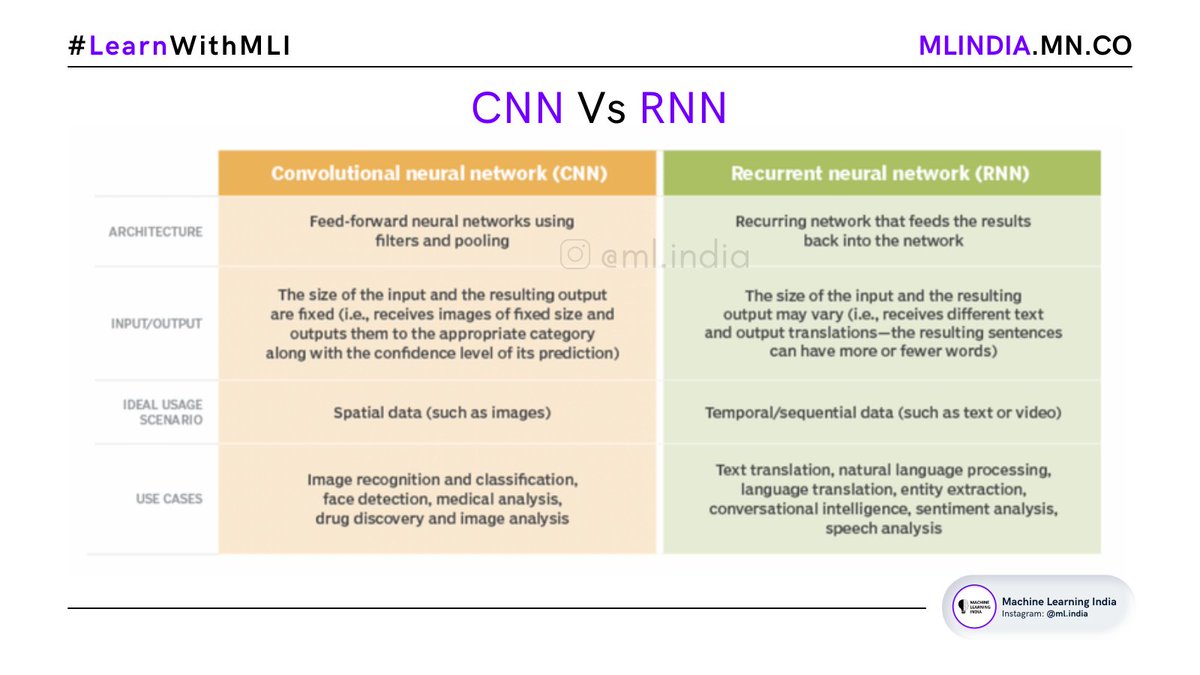 #LearnWithMLI

MLINDIA.MN.CO

CNN Vs RNN

| | Convolutional neural network (CNN) | Recurrent neural network (RNN) |
|---|---|---|
| ARCHITECTURE | Feed-forward neural networks using filters and pooling | Recurring network that feeds the results back into the network |
| INPUT/OUTPUT | The size of the input and the resulting output are fixed (i.e., receives images of fixed size and outputs them to the appropriate category along with the confidence level of its prediction) | The size of the input and the resulting output may vary (i.e., receives different text and output translations—the resulting sentences can have more or fewer words) |
| IDEAL USAGE SCENARIO | Spatial data (such as images) | Temporal/sequential data (such as text or video) |
| USE CASES | Image recognition and classification, face detection, medical analysis, drug discovery and image analysis | Text translation, natural language processing, language translation, entity extraction, conversational intelligence, sentiment analysis, speech analysis |

@ml.india

MACHINE LEARNING INDIA

Machine Learning India
Instagram: @ml.india